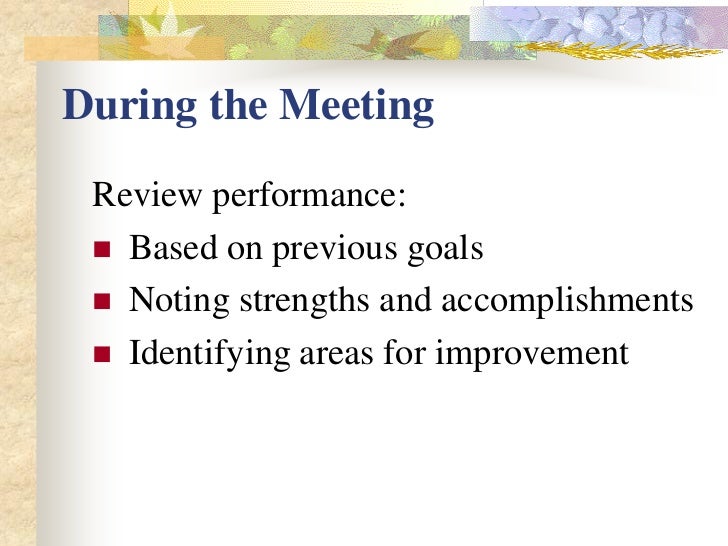 During the Meeting

Review performance:

- Based on previous goals
- Noting strengths and accomplishments
- Identifying areas for improvement